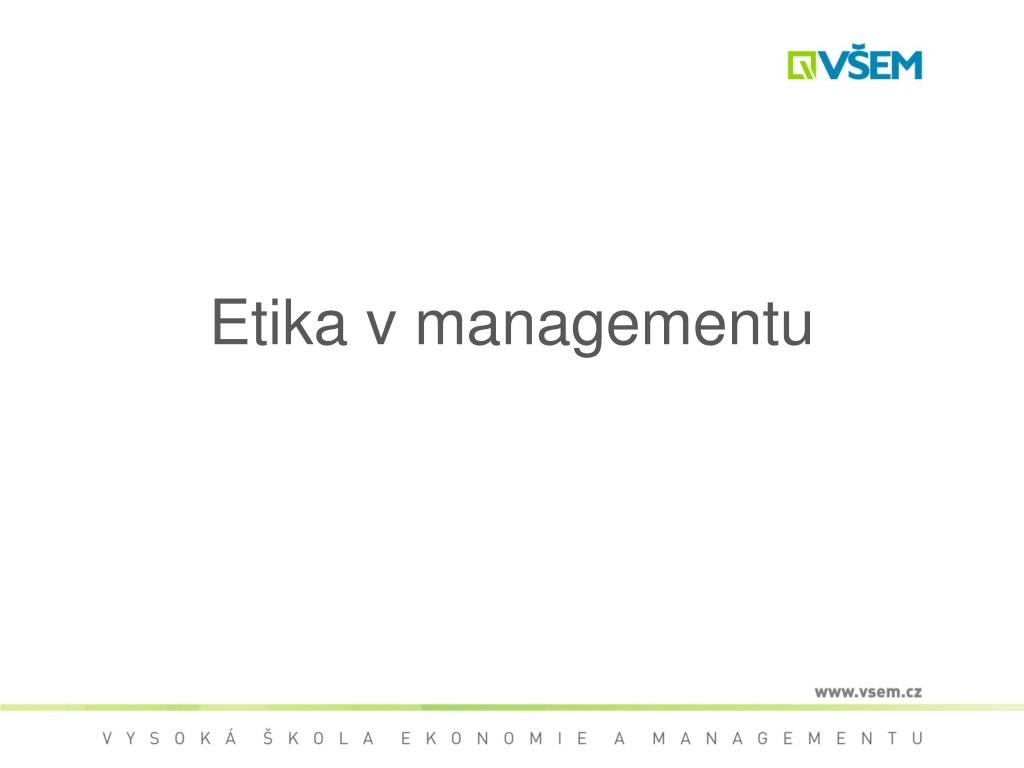 VŠEM

Etika v managementu

www.vsem.cz

VYSOKÁ ŠKOLA EKONOMIE A MANAGEMENTU